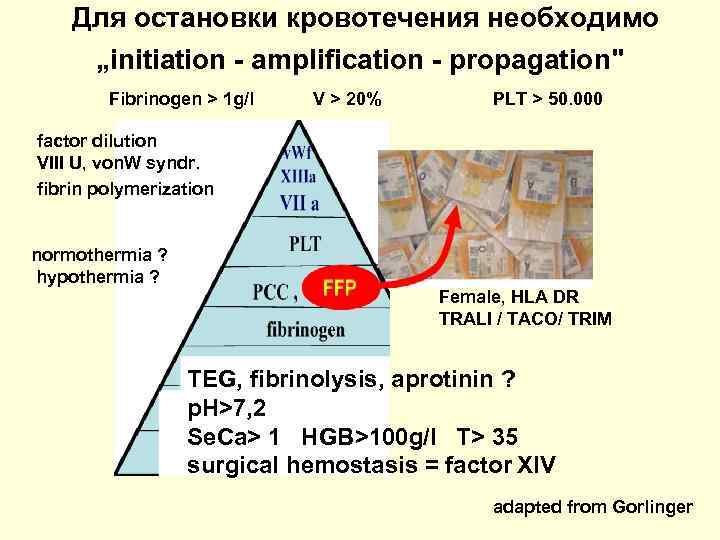 Для остановки кровотечения необходимо
„initiation - amplification - propagation"

Fibrinogen > 1g/l V > 20% PLT > 50.000

factor dilution
VIII U, vonW syndr.
fibrin polymerization

normothermia ?
hypothermia ?

vWf
XIIIa
VII a
PLT
PCC ,
FFP
fibrinogen

Female, HLA DR
TRALI / TACO/ TRIM

TEG, fibrinolysis, aprotinin ?
pH>7,2
SeCa> 1 HGB>100g/l T> 35
surgical hemostasis = factor XIV

adapted from Gorlinger